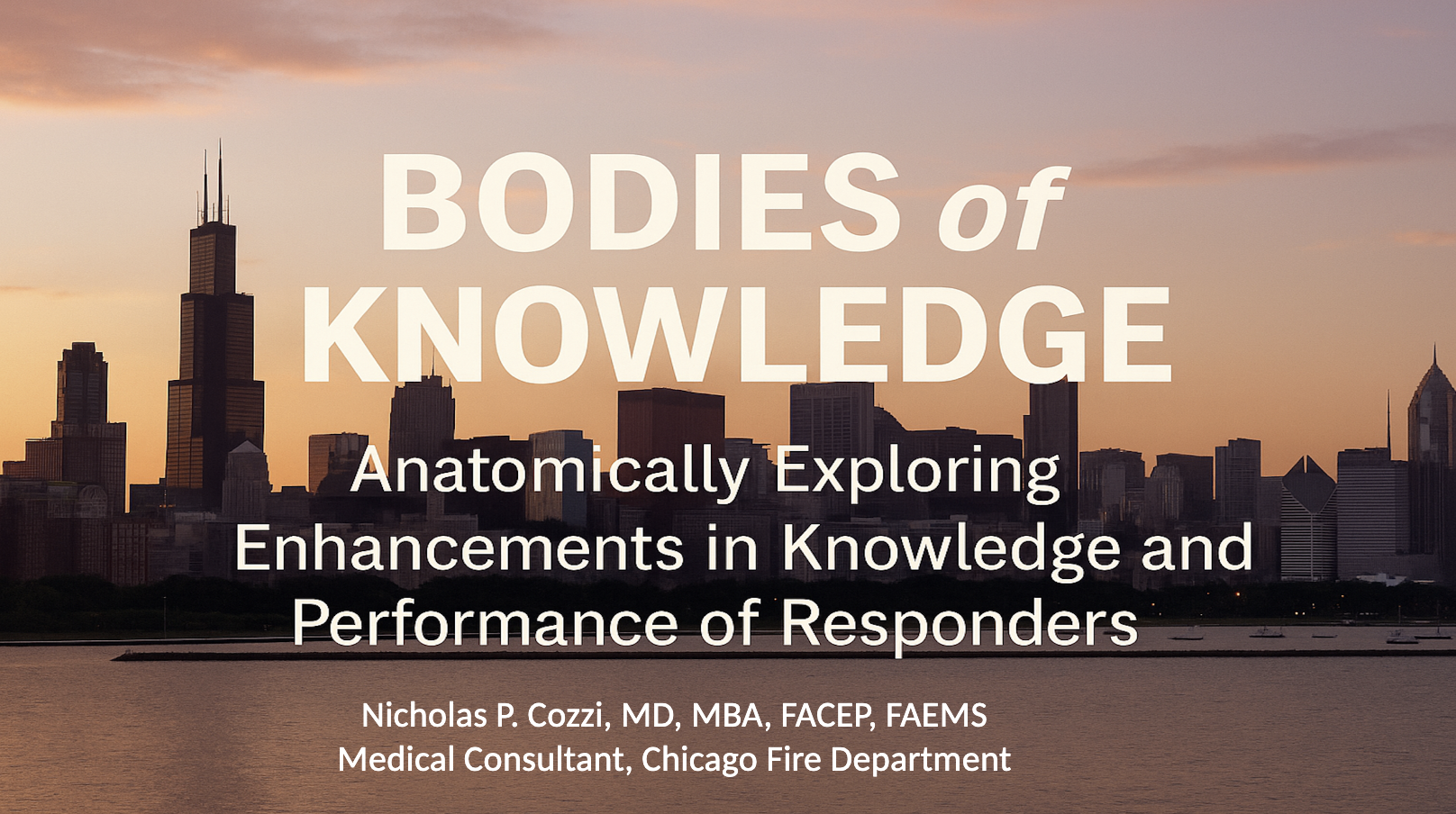 BODIES of KNOWLEDGE

Anatomically Exploring Enhancements in Knowledge and Performance of Responders

Nicholas P. Cozzi, MD, MBA, FACEP, FAEMS
Medical Consultant, Chicago Fire Department